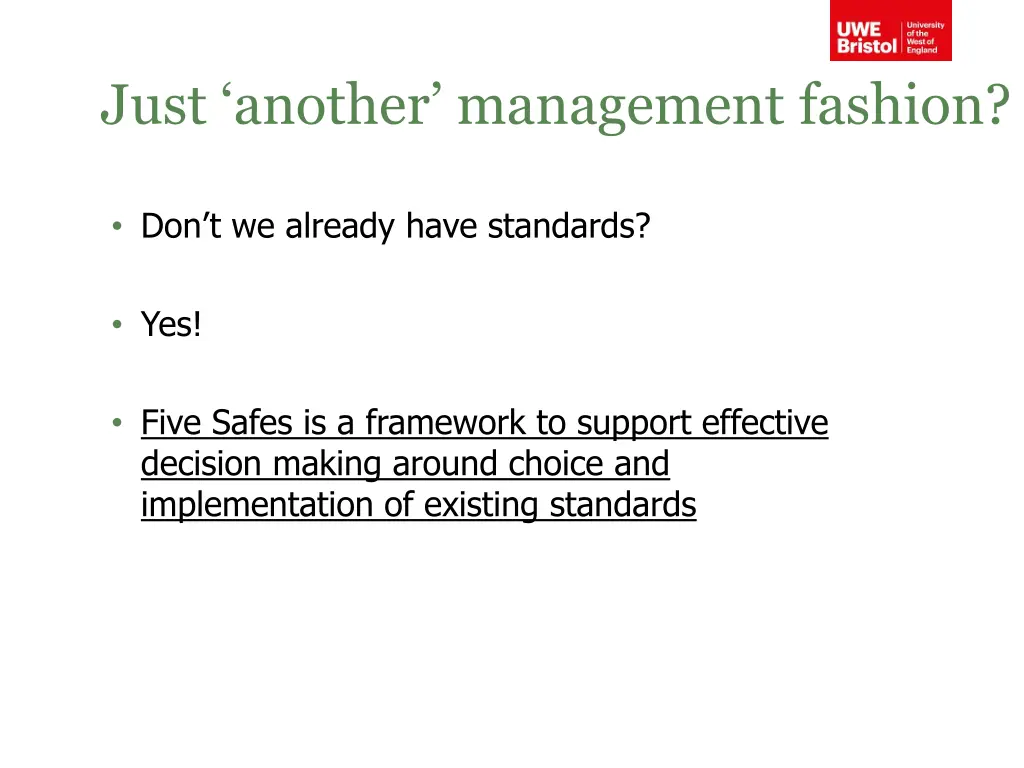 UWE Bristol University of the West of England

Just ‘another’ management fashion?

• Don’t we already have standards?

• Yes!

• Five Safes is a framework to support effective decision making around choice and implementation of existing standards